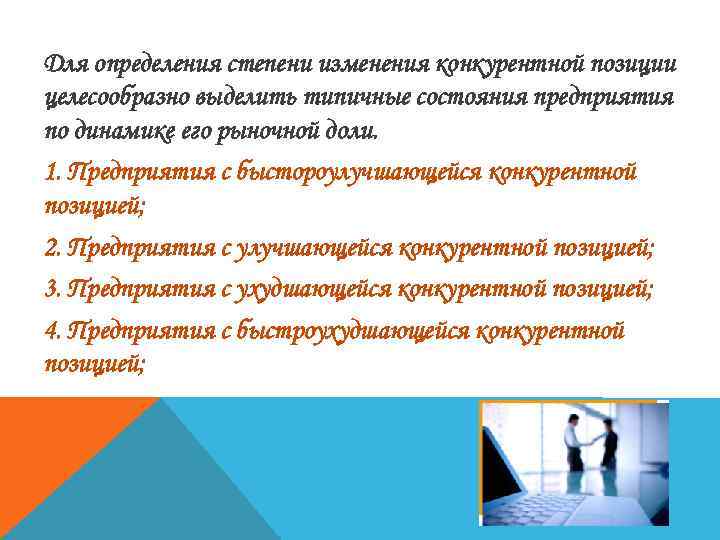 Для определения степени изменения конкурентной позиции целесообразно выделить типичные состояния предприятия по динамике его рыночной доли.

1. Предприятия с быстороулучшающейся конкурентной позицией;

2. Предприятия с улучшающейся конкурентной позицией;

3. Предприятия с ухудшающейся конкурентной позицией;

4. Предприятия с быстроухудшающейся конкурентной позицией;